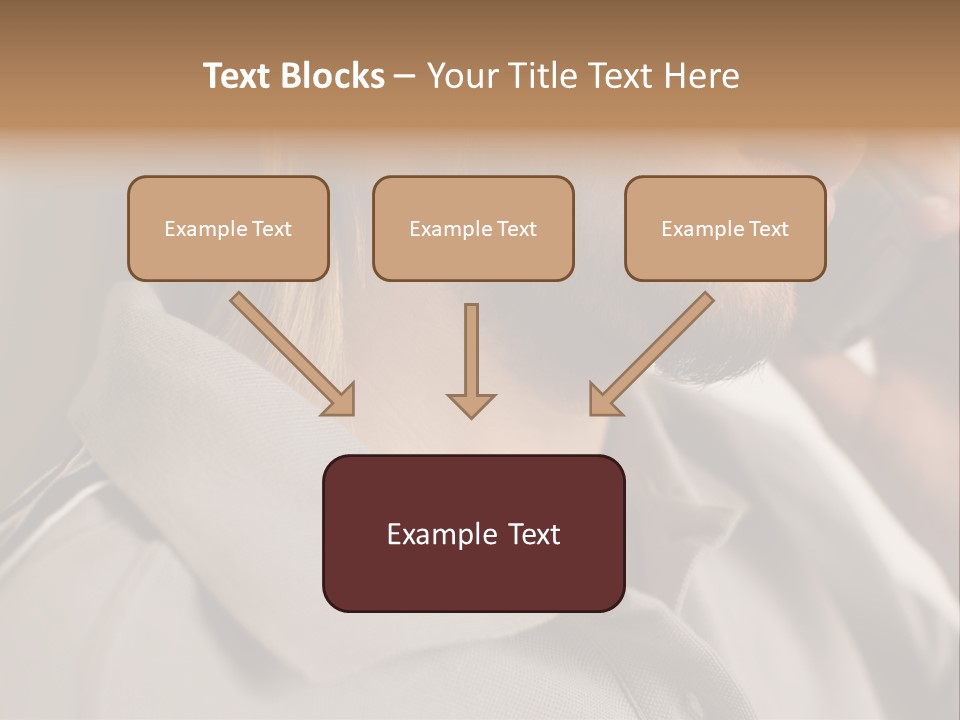 Text Blocks – Your Title Text Here

Example Text

Example Text

Example Text

Example Text